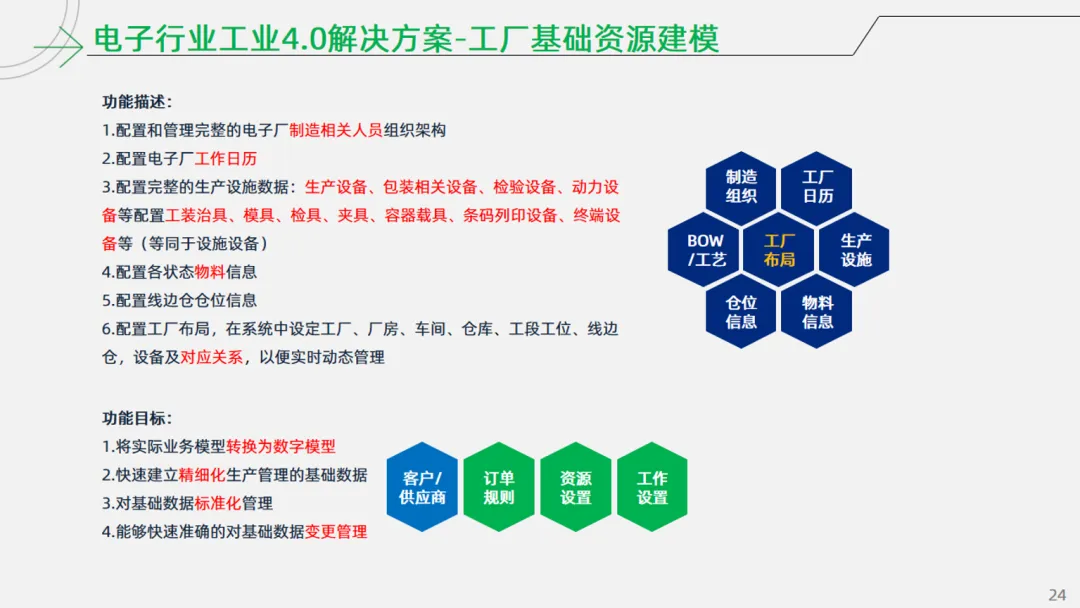 电子行业工业4.0解决方案-工厂基础资源建模

功能描述：
1.配置和管理完整的电子厂制造相关人员组织架构
2.配置电子厂工作日历
3.配置完整的生产设施数据：生产设备、包装相关设备、检验设备、动力设备等配置工装治具、模具、检具、夹具、容器载具、条码列印设备、终端设备等（等同于设施设备）
4.配置各状态物料信息
5.配置线边仓仓位信息
6.配置工厂布局，在系统中设定工厂、厂房、车间、仓库、工段工位、线边仓，设备及对应关系，以便实时动态管理

制造组织
工厂日历
BOW /工艺
工厂布局
生产设施
仓位信息
物料信息

功能目标：
1.将实际业务模型转换为数字模型
2.快速建立精细化生产管理的基础数据
3.对基础数据标准化管理
4.能够快速准确的对基础数据变更管理

客户/供应商
订单规则
资源设置
工作设置

24